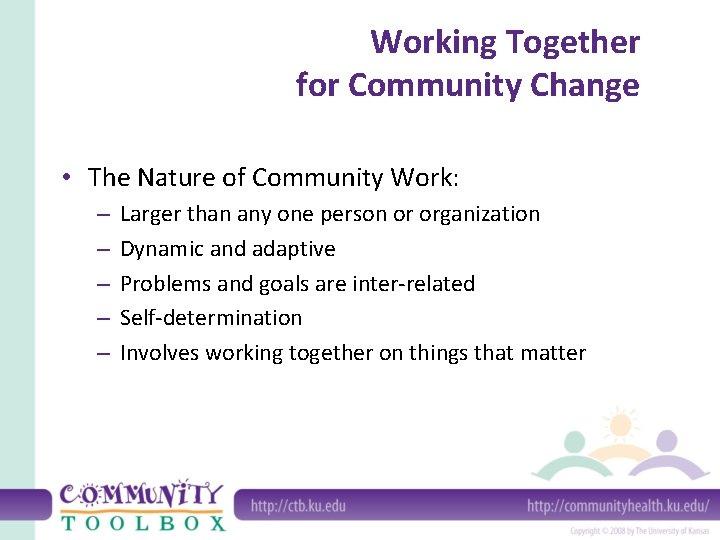 Working Together
for Community Change

• The Nature of Community Work:
– Larger than any one person or organization
– Dynamic and adaptive
– Problems and goals are inter-related
– Self-determination
– Involves working together on things that matter

COMMUNITY
TOOLBOX

http://ctb.ku.edu

http://communityhealth.ku.edu/

Copyright © 2008 by The University of Kansas